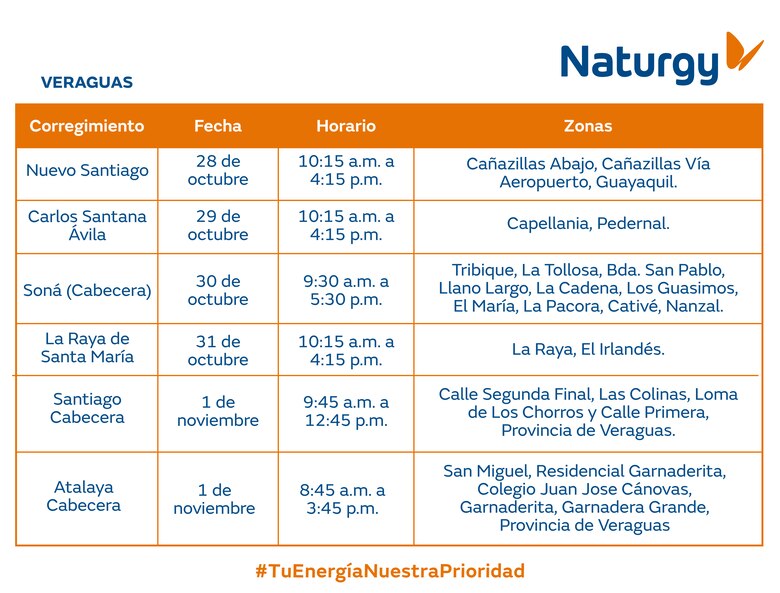 Naturgy

VERAGUAS

| Corregimiento | Fecha | Horario | Zonas |
|---|---|---|---|
| Nuevo Santiago | 28 de octubre | 10:15 a.m. a 4:15 p.m. | Cañazillas Abajo, Cañazillas Vía Aeropuerto, Guayaquil. |
| Carlos Santana Ávila | 29 de octubre | 10:15 a.m. a 4:15 p.m. | Capellania, Pedernal. |
| Soná (Cabecera) | 30 de octubre | 9:30 a.m. a 5:30 p.m. | Tribique, La Tollosa, Bda. San Pablo, Llano Largo, La Cadena, Los Guasimos, El María, La Pacora, Cativé, Nanzal. |
| La Raya de Santa María | 31 de octubre | 10:15 a.m. a 4:15 p.m. | La Raya, El Irlandés. |
| Santiago Cabecera | 1 de noviembre | 9:45 a.m. a 12:45 p.m. | Calle Segunda Final, Las Colinas, Loma de Los Chorros y Calle Primera, Provincia de Veraguas. |
| Atalaya Cabecera | 1 de noviembre | 8:45 a.m. a 3:45 p.m. | San Miguel, Residencial Garnaderita, Colegio Juan Jose Cánovas, Garnaderita, Garnadera Grande, Provincia de Veraguas |

#TuEnergíaNuestraPrioridad